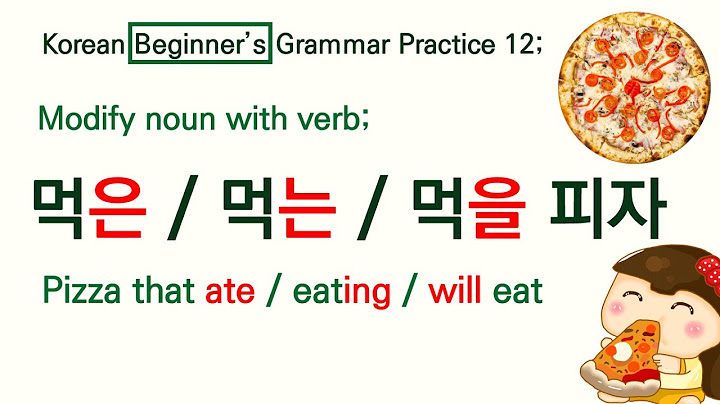 Korean Beginner's Grammar Practice 12;

Modify noun with verb;

먹은 / 먹는 / 먹을 피자

Pizza that ate / eating / will eat